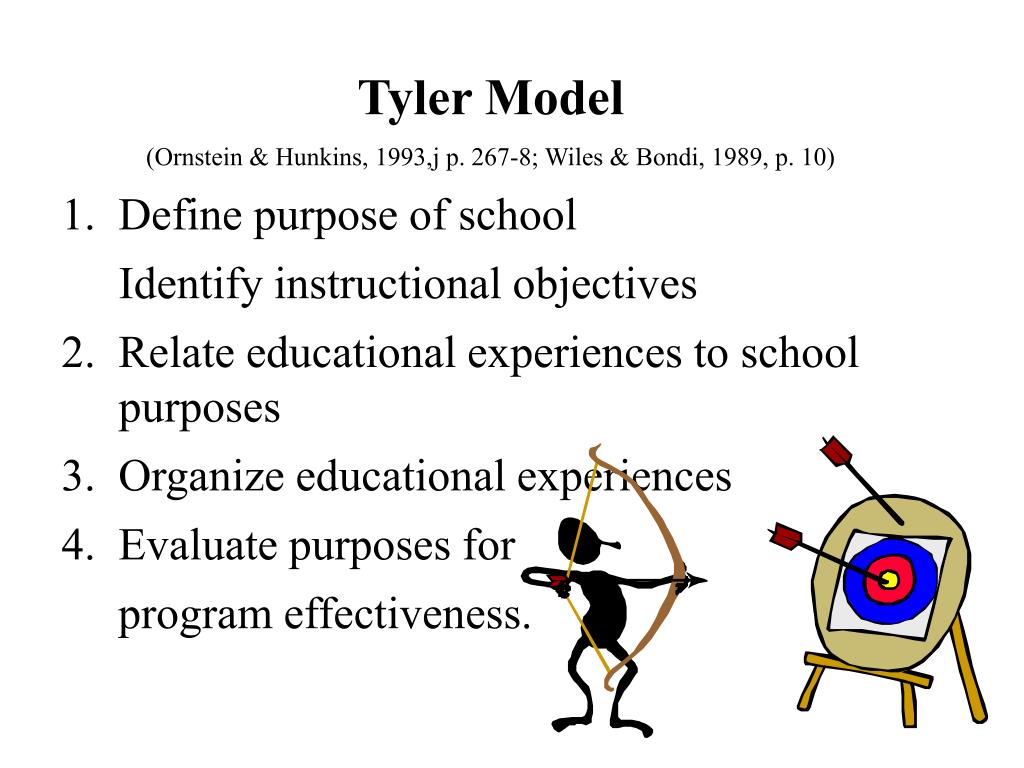 Tyler Model

(Ornstein & Hunkins, 1993,j p. 267-8; Wiles & Bondi, 1989, p. 10)

1. Define purpose of school
Identify instructional objectives
2. Relate educational experiences to school purposes
3. Organize educational experiences
4. Evaluate purposes for
program effectiveness.